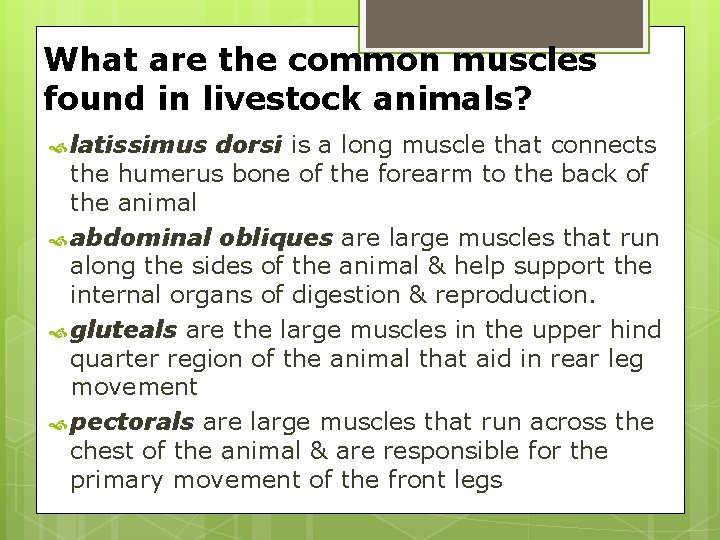 What are the common muscles found in livestock animals?

latissimus dorsi is a long muscle that connects the humerus bone of the forearm to the back of the animal

abdominal obliques are large muscles that run along the sides of the animal & help support the internal organs of digestion & reproduction.

gluteals are the large muscles in the upper hind quarter region of the animal that aid in rear leg movement

pectorals are large muscles that run across the chest of the animal & are responsible for the primary movement of the front legs